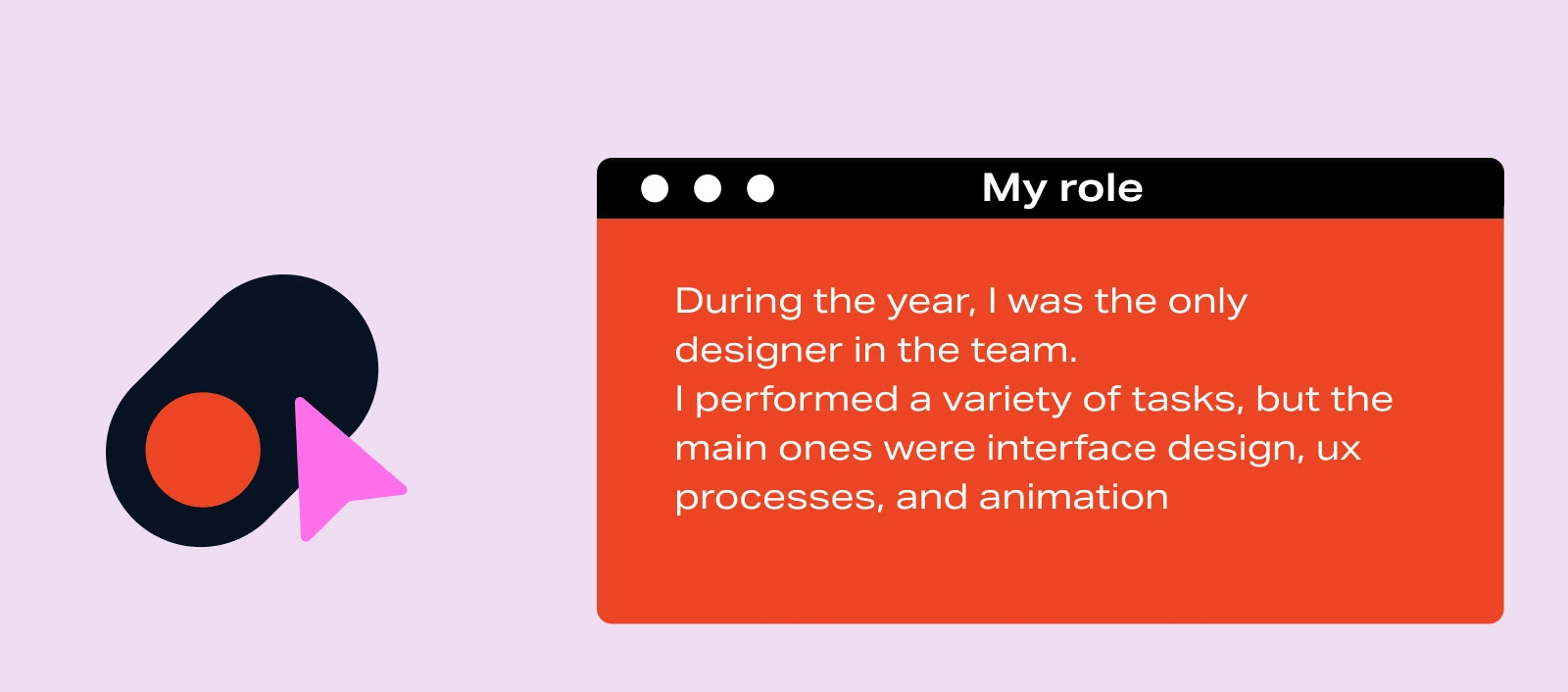 My role

During the year, I was the only designer in the team.
I performed a variety of tasks, but the main ones were interface design, ux processes, and animation